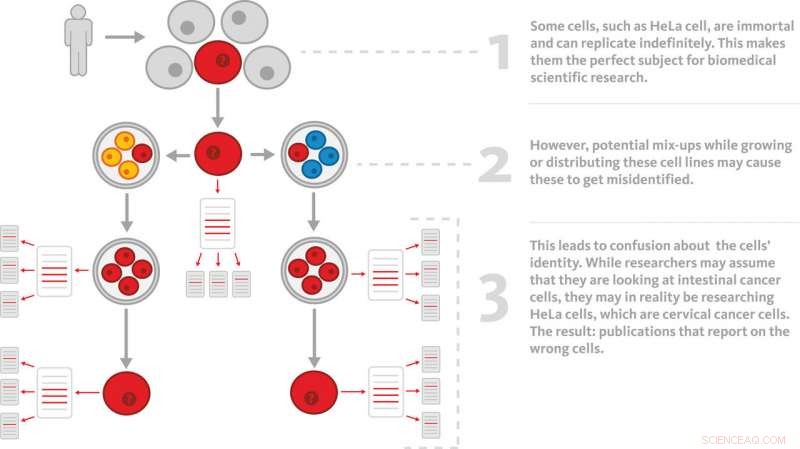 1

Some cells, such as HeLa cell, are immortal and can replicate indefinitely. This makes them the perfect subject for biomedical scientific research.

2

However, potential mix-ups while growing or distributing these cell lines may cause these to get misidentified.

3

This leads to confusion about the cells' identity. While researchers may assume that they are looking at intestinal cancer cells, they may in reality be researching HeLa cells, which are cervical cancer cells. The result: publications that report on the wrong cells.

SCIENCEAQ.COM